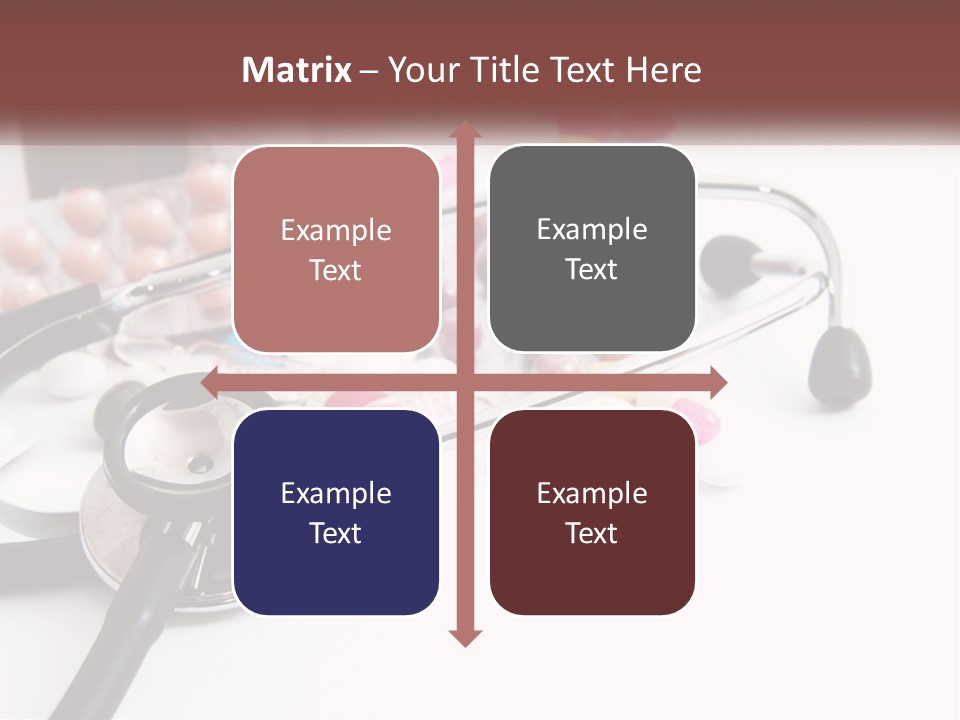 Matrix – Your Title Text Here

Example Text

Example Text

Example Text

Example Text